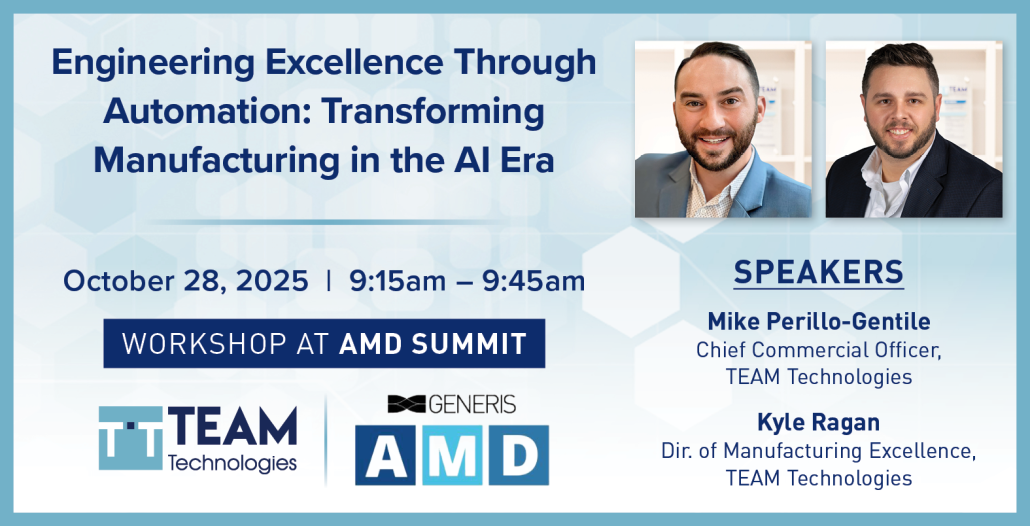 Engineering Excellence Through Automation: Transforming Manufacturing in the AI Era

October 28, 2025 | 9:15am – 9:45am

WORKSHOP AT AMD SUMMIT

TT TEAM Technologies

GENERIS AMD

SPEAKERS

Mike Perillo-Gentile
Chief Commercial Officer, TEAM Technologies

Kyle Ragan
Dir. of Manufacturing Excellence, TEAM Technologies